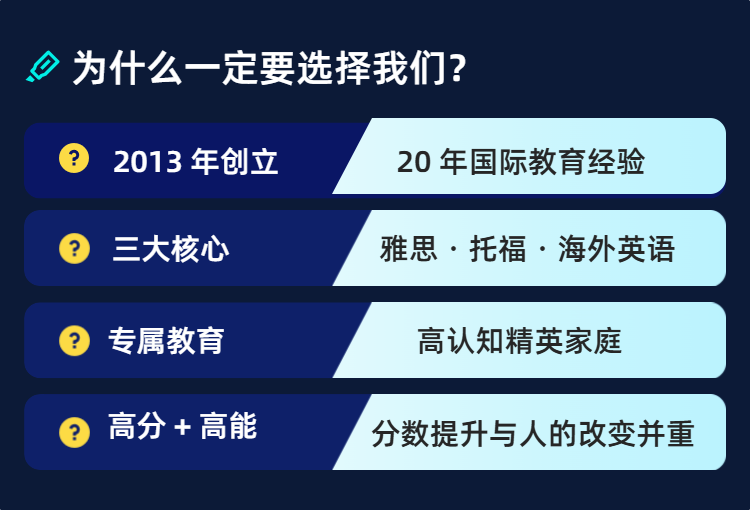 为什么一定要选择我们?

?

2013 年创立

20 年国际教育经验

?

三大核心

雅思 · 托福 · 海外英语

?

专属教育

高认知精英家庭

?

高分 + 高能

分数提升与人的改变并重